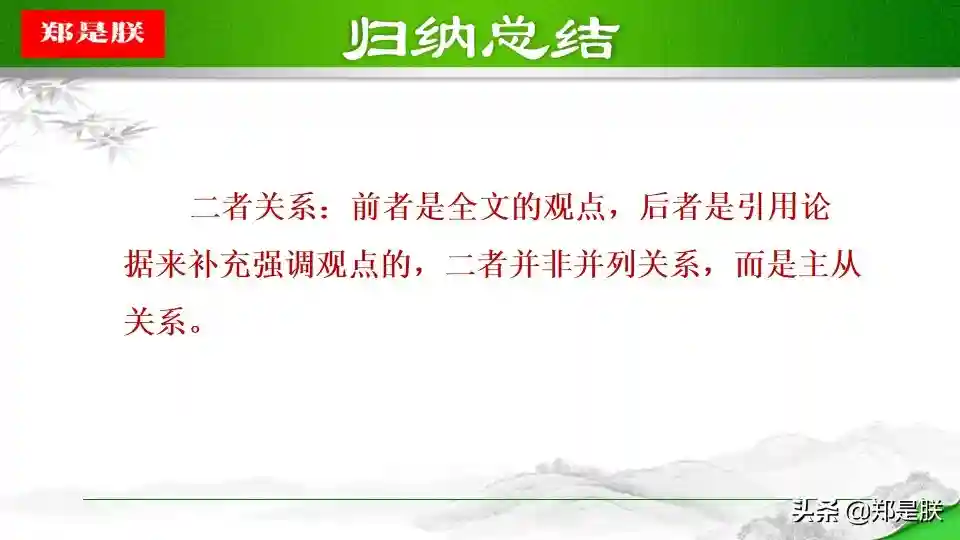 郑是朕

归纳总结

二者关系：前者是全文的观点，后者是引用论据来补充强调观点的，二者并非并列关系，而是主从关系。

头条 @郑是朕